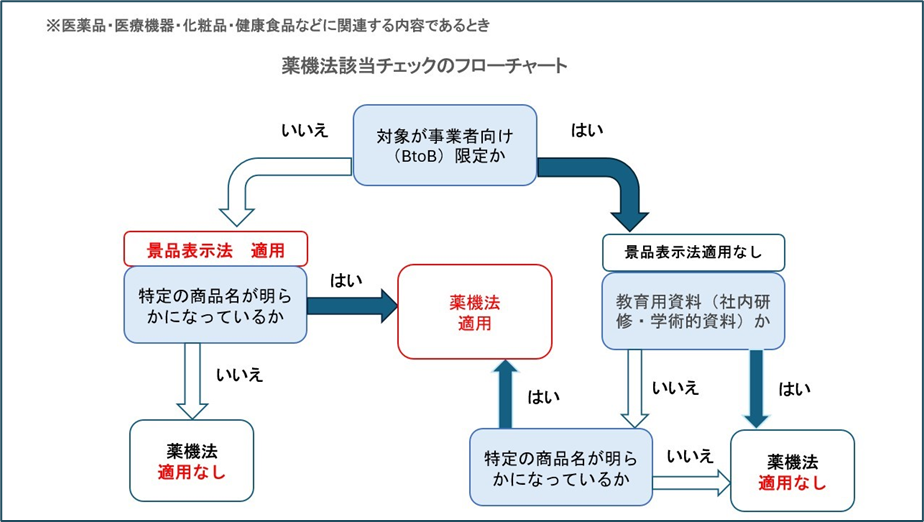 ※医薬品・医療機器・化粧品・健康食品などに関連する内容であるとき

薬機法該当チェックのフローチャート

いいえ

対象が事業者向け（BtoB）限定か

はい

景品表示法　適用

特定の商品名が明らかになっているか

はい

薬機法
適用

いいえ

薬機法
適用なし

景品表示法適用なし

教育用資料（社内研修・学術的資料）か

いいえ

はい

はい

特定の商品名が明らかになっているか

いいえ

薬機法
適用なし